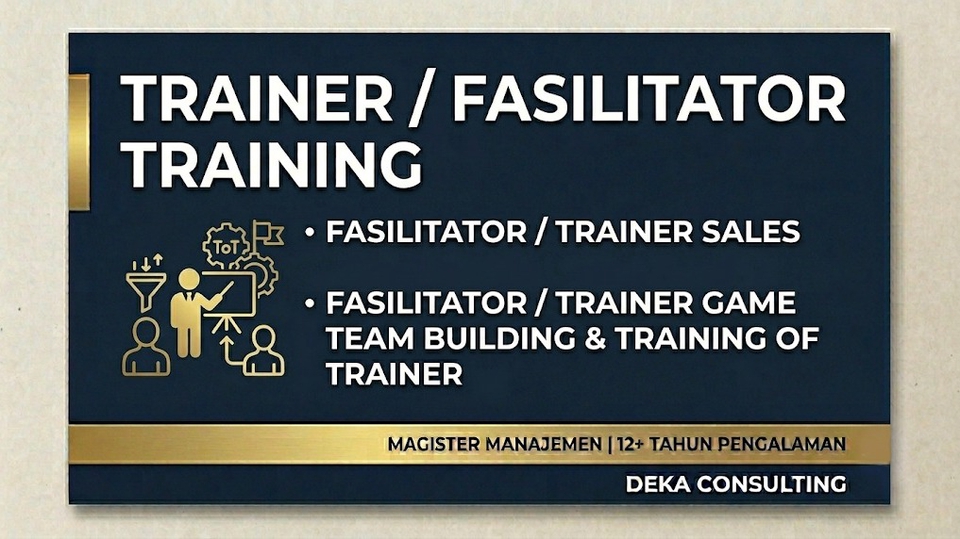 TRAINER / FASILITATOR TRAINING

ToT

• FASILITATOR / TRAINER SALES

• FASILITATOR / TRAINER GAME TEAM BUILDING & TRAINING OF TRAINER

MAGISTER MANAJEMEN | 12+ TAHUN PENGALAMAN

DEKA CONSULTING